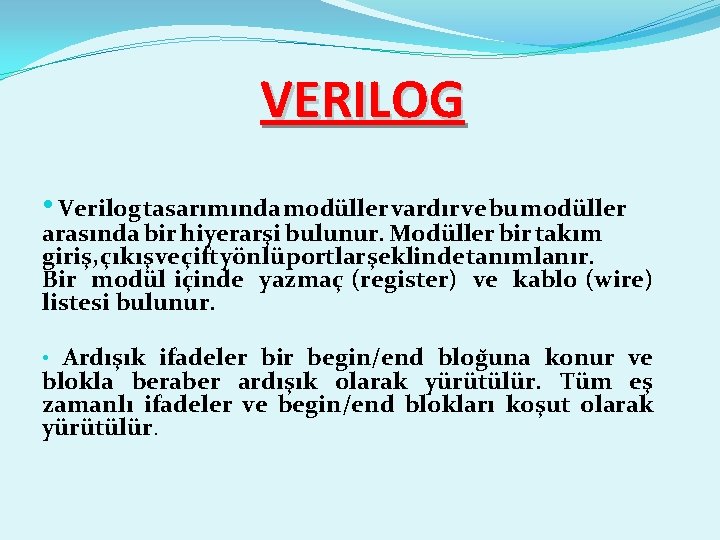 VERILOG

• Verilog tasarımında modüller vardır ve bu modüller arasında bir hiyerarşi bulunur. Modüller bir takım giriş, çıkış ve çift yönlü portlar şeklinde tanımlanır. Bir modül içinde yazmaç (register) ve kablo (wire) listesi bulunur.

• Ardışık ifadeler bir begin/end bloğuna konur ve blokla beraber ardışık olarak yürütülür. Tüm eş zamanlı ifadeler ve begin/end blokları koşut olarak yürütülür.